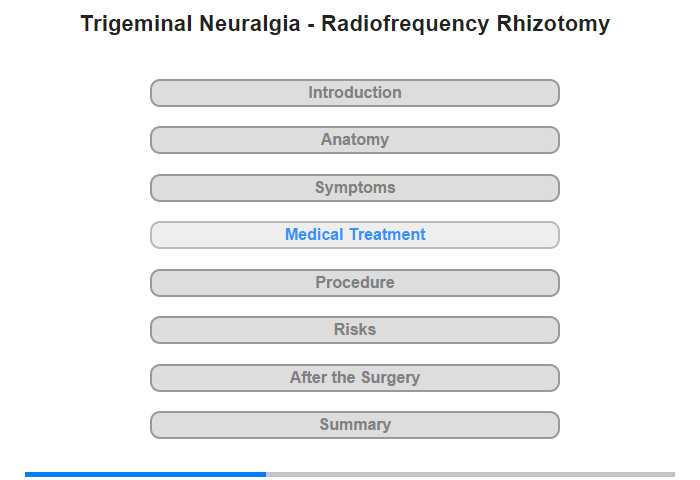 Trigeminal Neuralgia - Radiofrequency Rhizotomy

Introduction

Anatomy

Symptoms

Medical Treatment

Procedure

Risks

After the Surgery

Summary